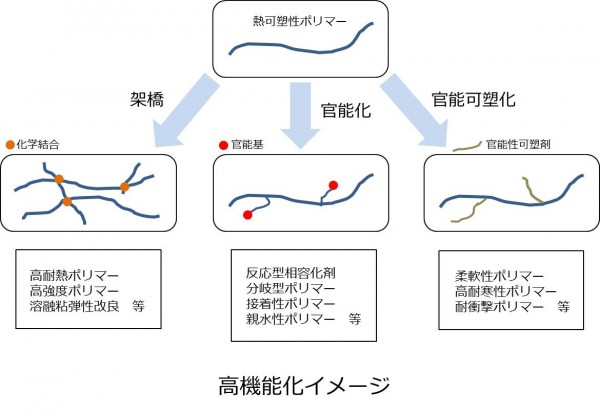 熱可塑性ポリマー

架橋

官能化

官能可塑化

化学結合

官能基

官能性可塑剤

高耐熱ポリマー
高強度ポリマー
溶融粘弾性改良　等

反応型相容化剤
分岐型ポリマー
接着性ポリマー
親水性ポリマー　等

柔軟性ポリマー
高耐寒性ポリマー
耐衝撃ポリマー　等

高機能化イメージ